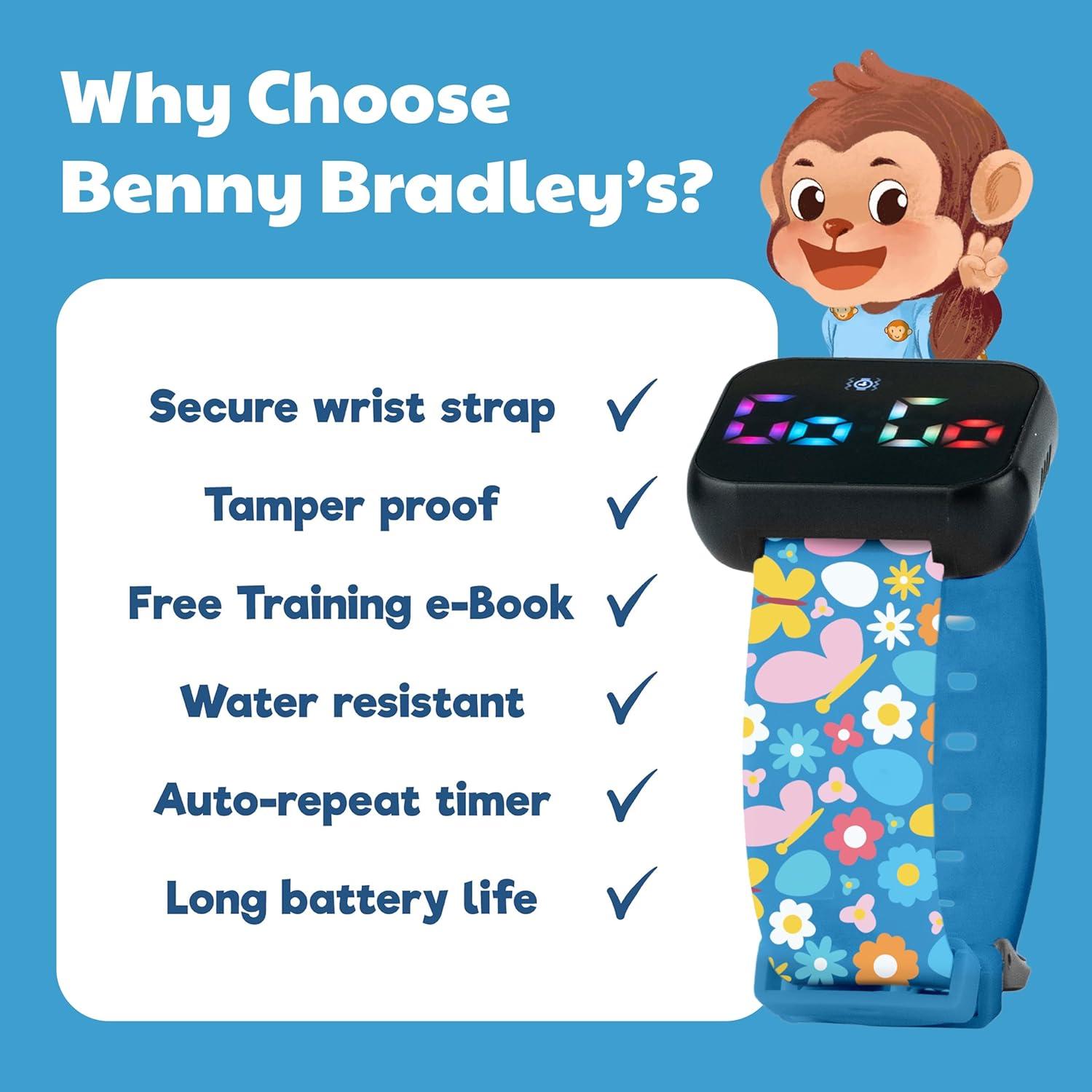 Why Choose Benny Bradley's?

Secure wrist strap ✓
Tamper proof ✓
Free Training e-Book ✓
Water resistant ✓
Auto-repeat timer ✓
Long battery life ✓

Go Go